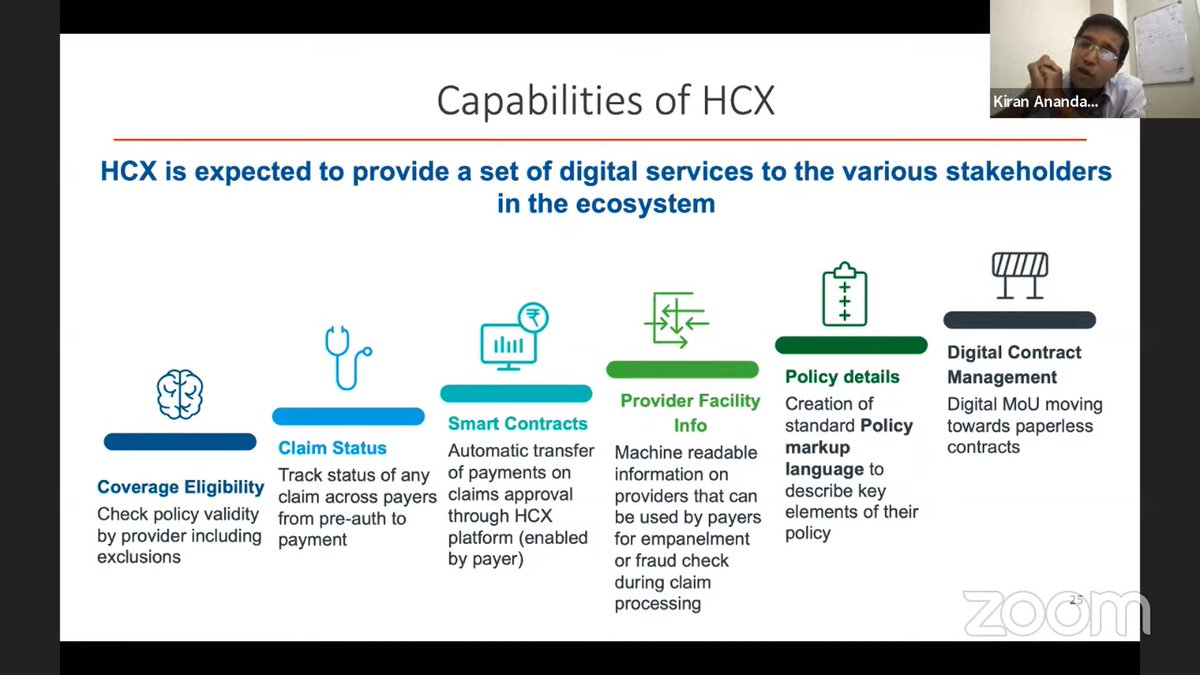 Kiran Ananda...

Capabilities of HCX

HCX is expected to provide a set of digital services to the various stakeholders in the ecosystem

Coverage Eligibility
Check policy validity by provider including exclusions

Claim Status
Track status of any claim across payers from pre-auth to payment

Smart Contracts
Automatic transfer of payments on claims approval through HCX platform (enabled by payer)

Provider Facility Info
Machine readable information on providers that can be used by payers for empanelment or fraud check during claim processing

Policy details
Creation of standard Policy markup language to describe key elements of their policy

Digital Contract Management
Digital MoU moving towards paperless contracts

25

zoom